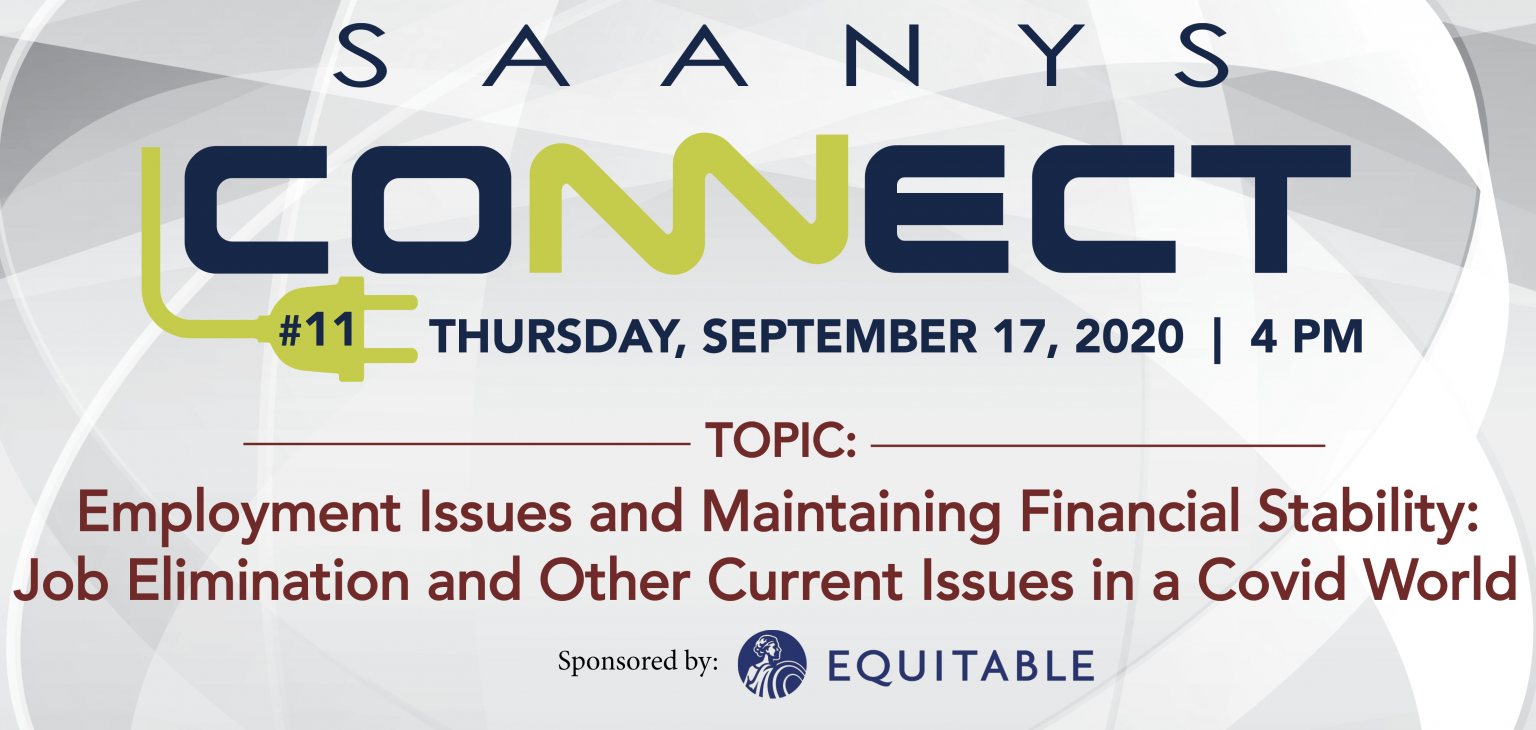 SANYS

CONNECT

#11 THURSDAY, SEPTEMBER 17, 2020 | 4 PM

TOPIC:

Employment Issues and Maintaining Financial Stability: Job Elimination and Other Current Issues in a Covid World

Sponsored by: EQUITABLE